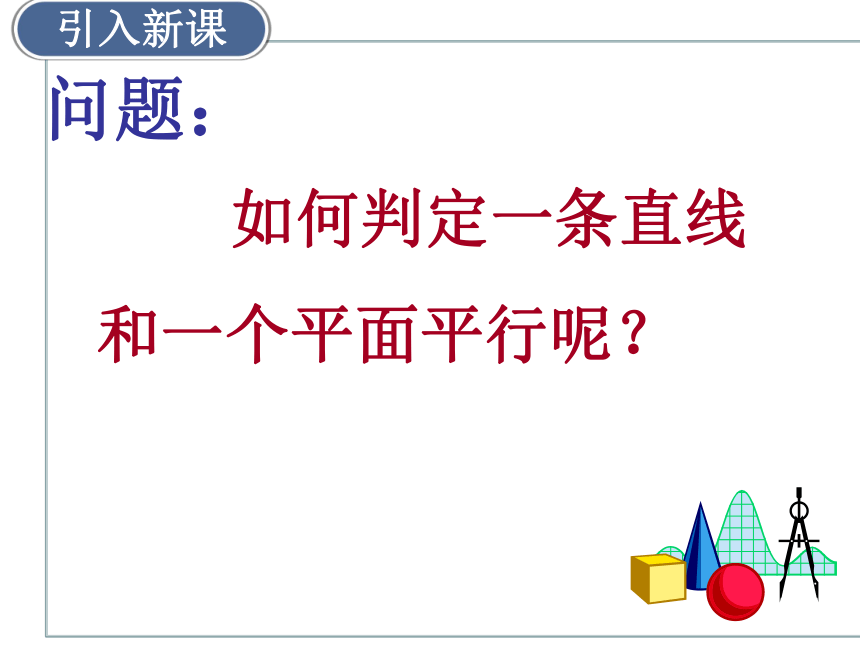 引入新课

问题：

如何判定一条直线和一个平面平行呢？